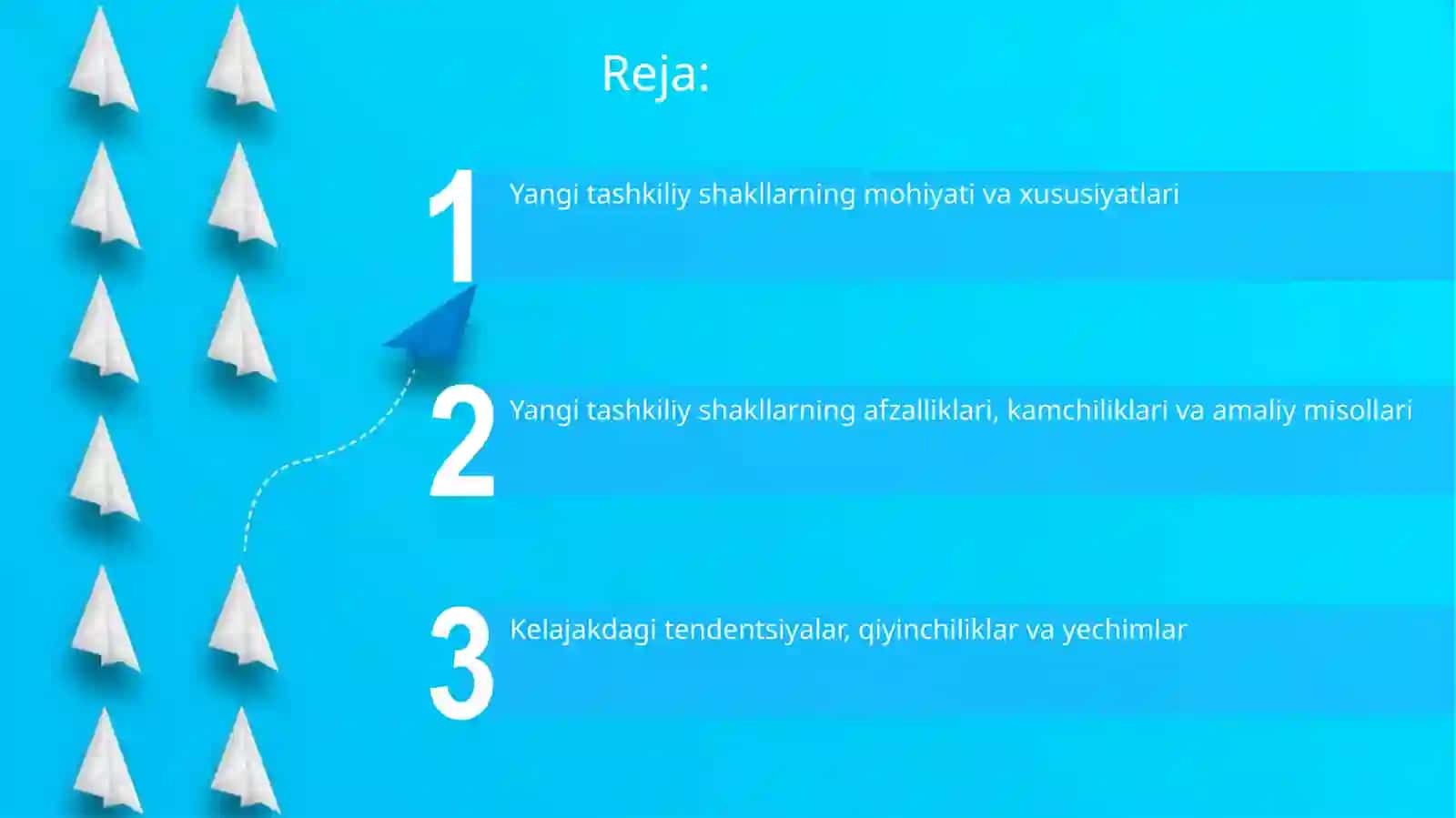 Reja:

1 Yangi tashkiliy shakllarning mohiyati va xususiyatlari

2 Yangi tashkiliy shakllarning afzalliklari, kamchiliklari va amaliy misollari

3 Kelajakdagi tendentsiyalar, qiyinchiliklar va yechimlar